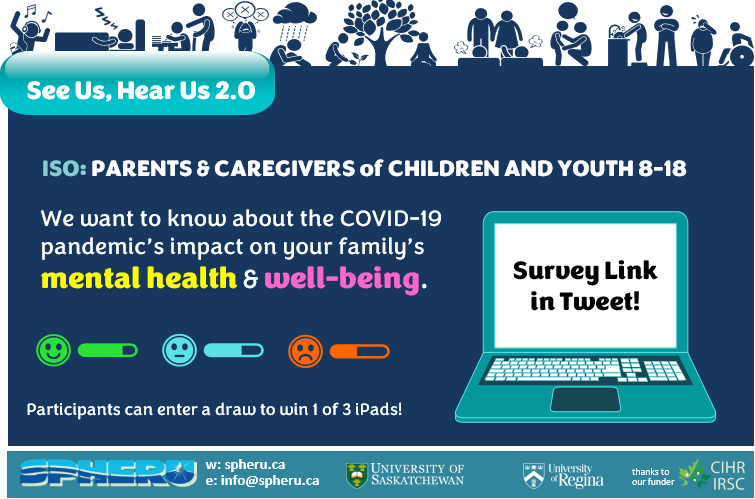 See Us, Hear Us 2.0

ISO: PARENTS & CAREGIVERS of CHILDREN AND YOUTH 8-18

We want to know about the COVID-19 pandemic's impact on your family's mental health & well-being.

Survey Link in Tweet!

Participants can enter a draw to win 1 of 3 iPads!

SPHERU
w: spheru.ca
e: info@spheru.ca

UNIVERSITY OF SASKATCHEWAN

University of Regina

thanks to our funder
CIHR IRSC